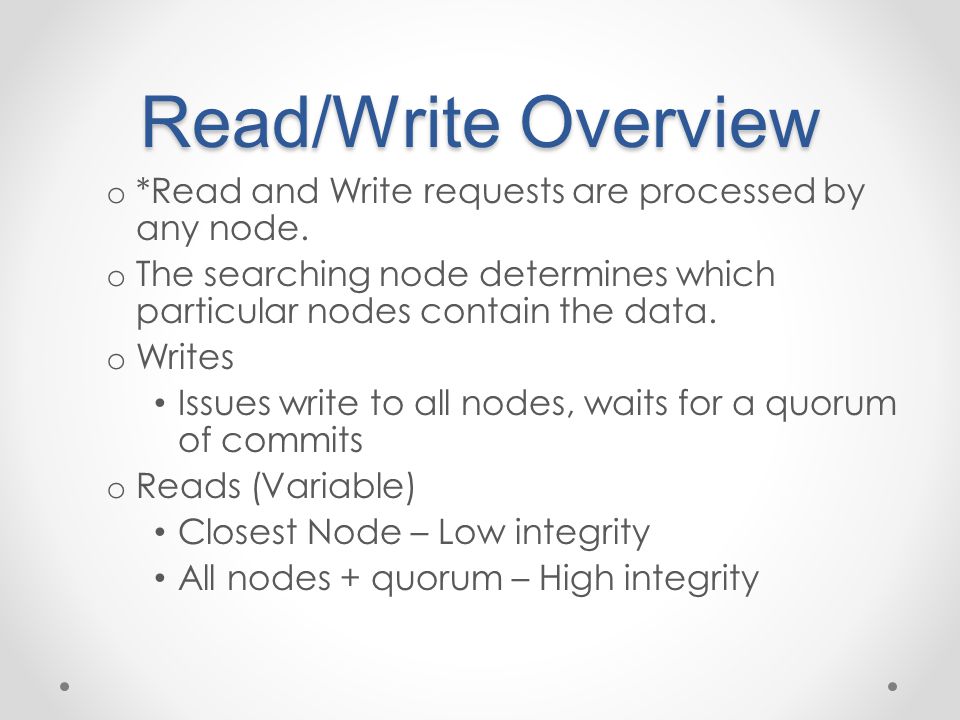 Read/Write Overview

o *Read and Write requests are processed by any node.
o The searching node determines which particular nodes contain the data.
o Writes
• Issues write to all nodes, waits for a quorum of commits
o Reads (Variable)
• Closest Node – Low integrity
• All nodes + quorum – High integrity